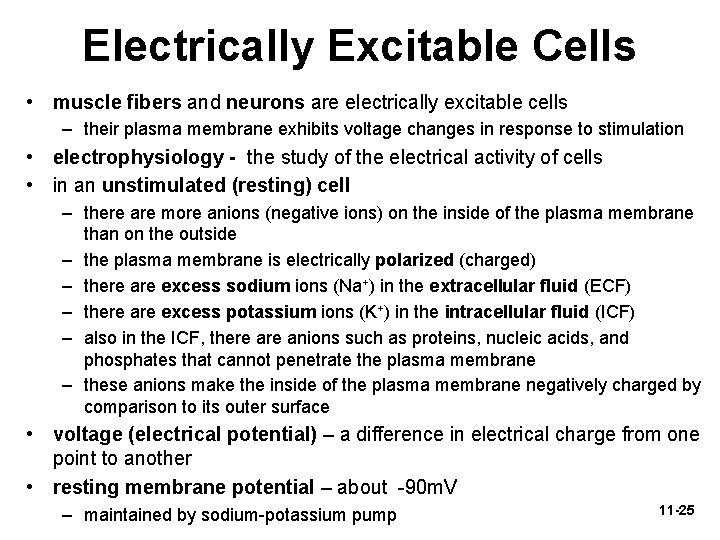 Electrically Excitable Cells

• muscle fibers and neurons are electrically excitable cells
– their plasma membrane exhibits voltage changes in response to stimulation
• electrophysiology - the study of the electrical activity of cells
• in an unstimulated (resting) cell
– there are more anions (negative ions) on the inside of the plasma membrane than on the outside
– the plasma membrane is electrically polarized (charged)
– there are excess sodium ions ($Na^+$) in the extracellular fluid (ECF)
– there are excess potassium ions ($K^+$) in the intracellular fluid (ICF)
– also in the ICF, there are anions such as proteins, nucleic acids, and phosphates that cannot penetrate the plasma membrane
– these anions make the inside of the plasma membrane negatively charged by comparison to its outer surface
• voltage (electrical potential) – a difference in electrical charge from one point to another
• resting membrane potential – about -90mV
– maintained by sodium-potassium pump

11-25